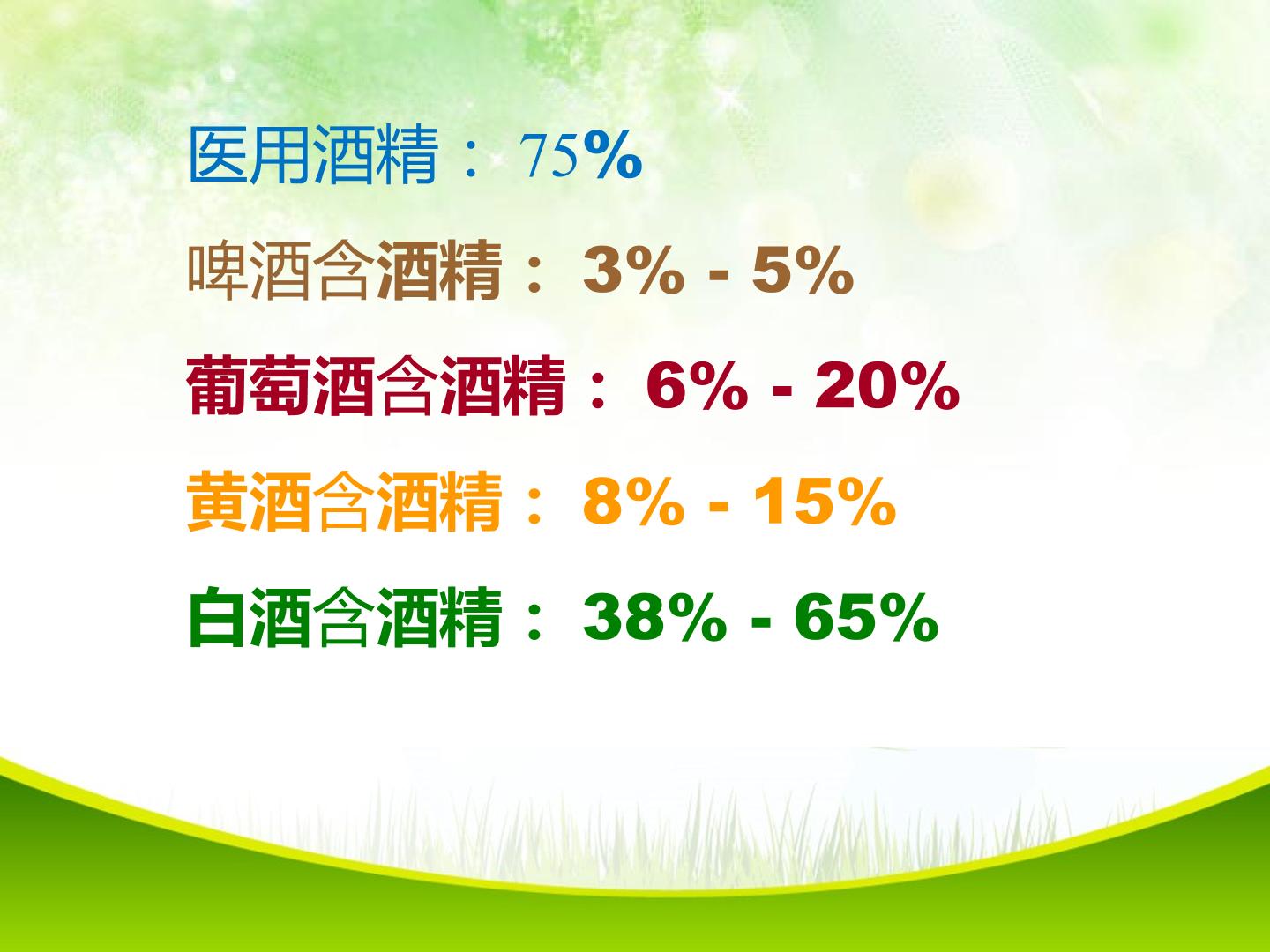 医用酒精：75%

啤酒含酒精：3% - 5%

葡萄酒含酒精：6% - 20%

黄酒含酒精：8% - 15%

白酒含酒精：38% - 65%